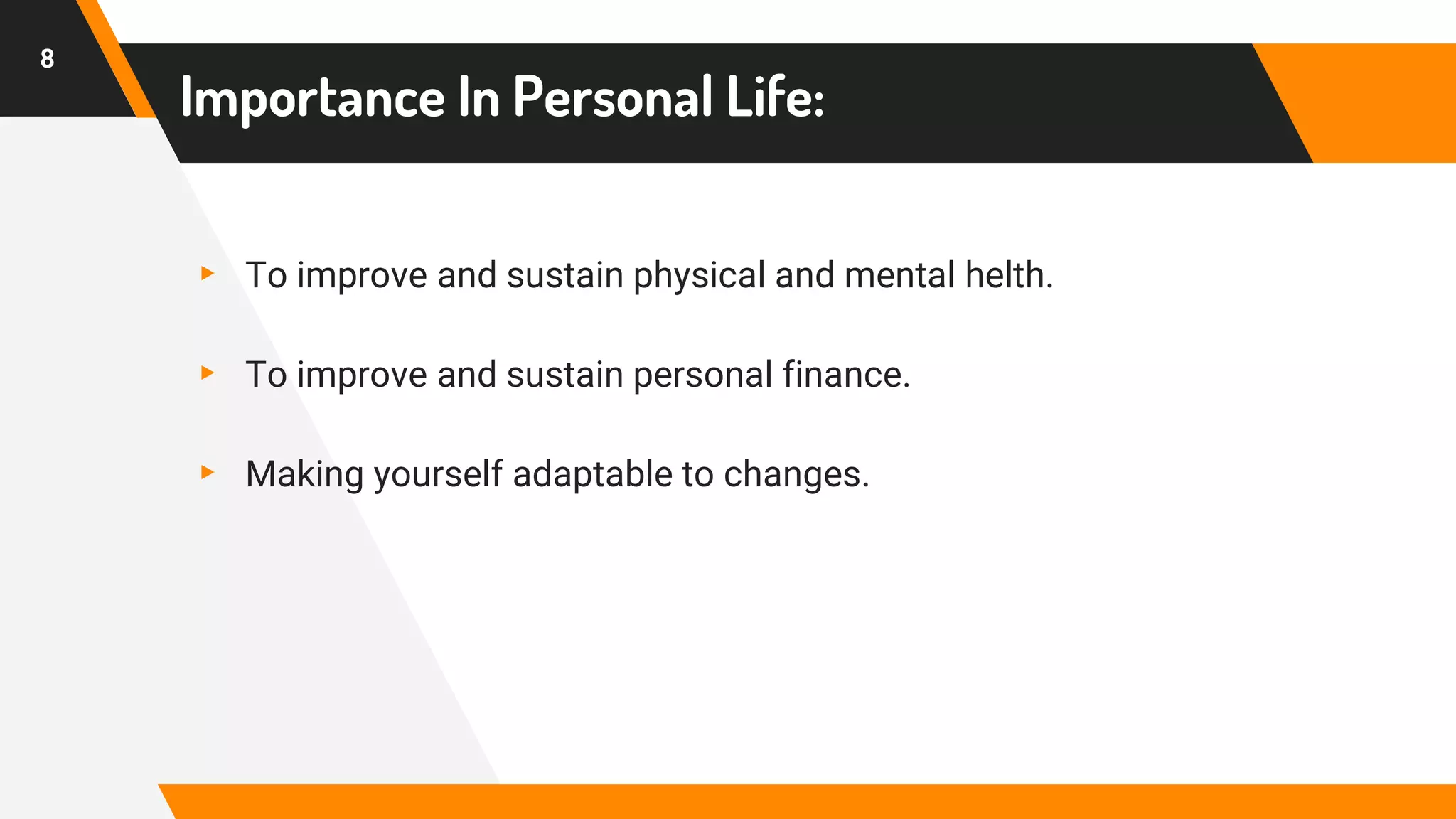 8

Importance In Personal Life:

▸ To improve and sustain physical and mental helth.

▸ To improve and sustain personal finance.

▸ Making yourself adaptable to changes.